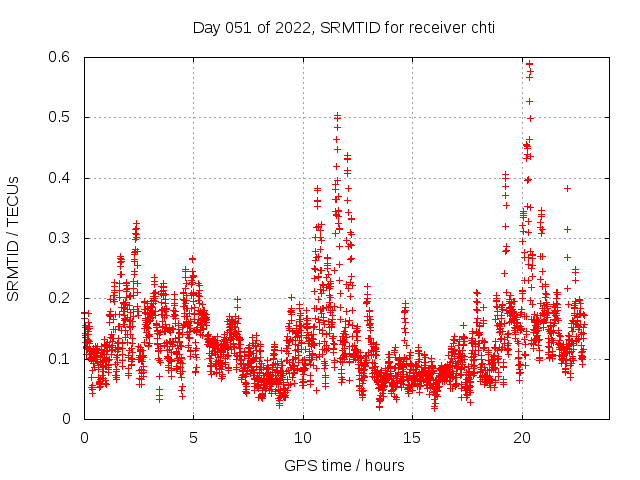 Day 051 of 2022, SRMTID for receiver chti

SRMTID / TECUs

0.6
0.5
0.4
0.3
0.2
0.1
0

0
5
10
15
20

GPS time / hours